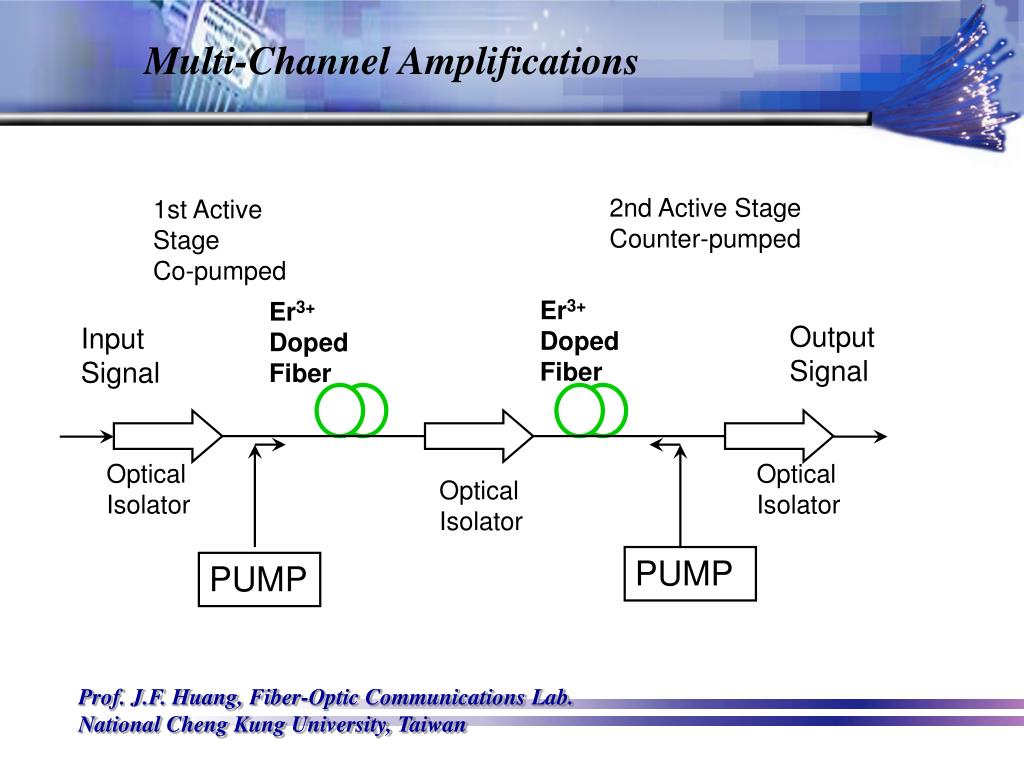 Multi-Channel Amplifications

1st Active Stage Co-pumped

2nd Active Stage Counter-pumped

Input Signal

$Er^{3+}$ Doped Fiber

$Er^{3+}$ Doped Fiber

Output Signal

Optical Isolator

Optical Isolator

Optical Isolator

PUMP

PUMP

Prof. J.F. Huang, Fiber-Optic Communications Lab.
National Cheng Kung University, Taiwan